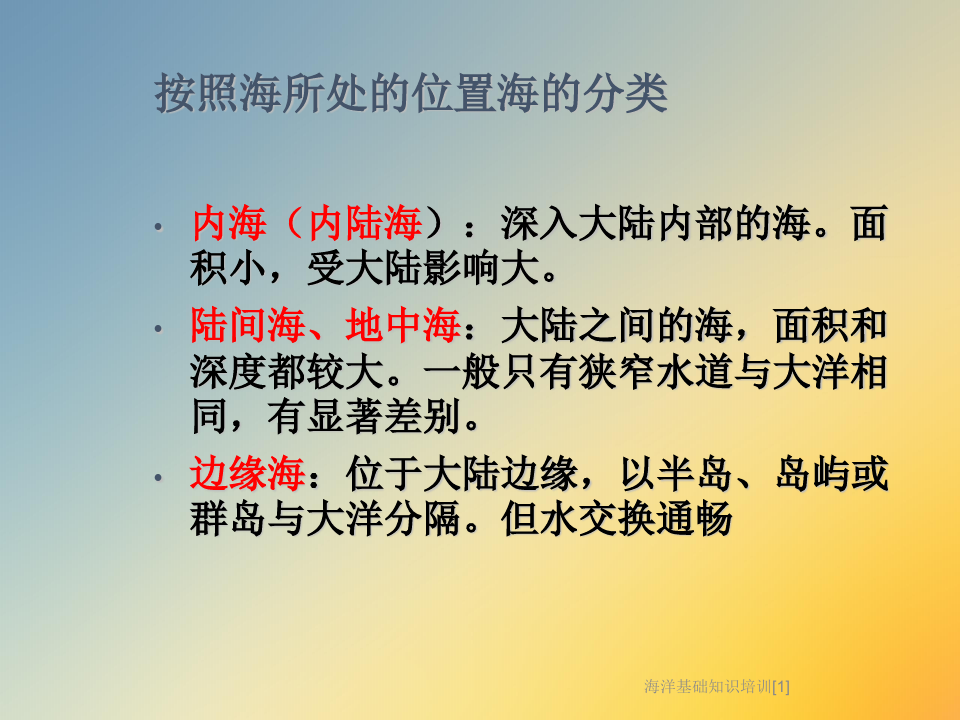 按照海所处的位置海的分类

• 内海（内陆海）：深入大陆内部的海。面积小，受大陆影响大。

• 陆间海、地中海：大陆之间的海，面积和深度都较大。一般只有狭窄水道与大洋相同，有显著差别。

• 边缘海：位于大陆边缘，以半岛、岛屿或群岛与大洋分隔。但水交换通畅

海洋基础知识培训[1]